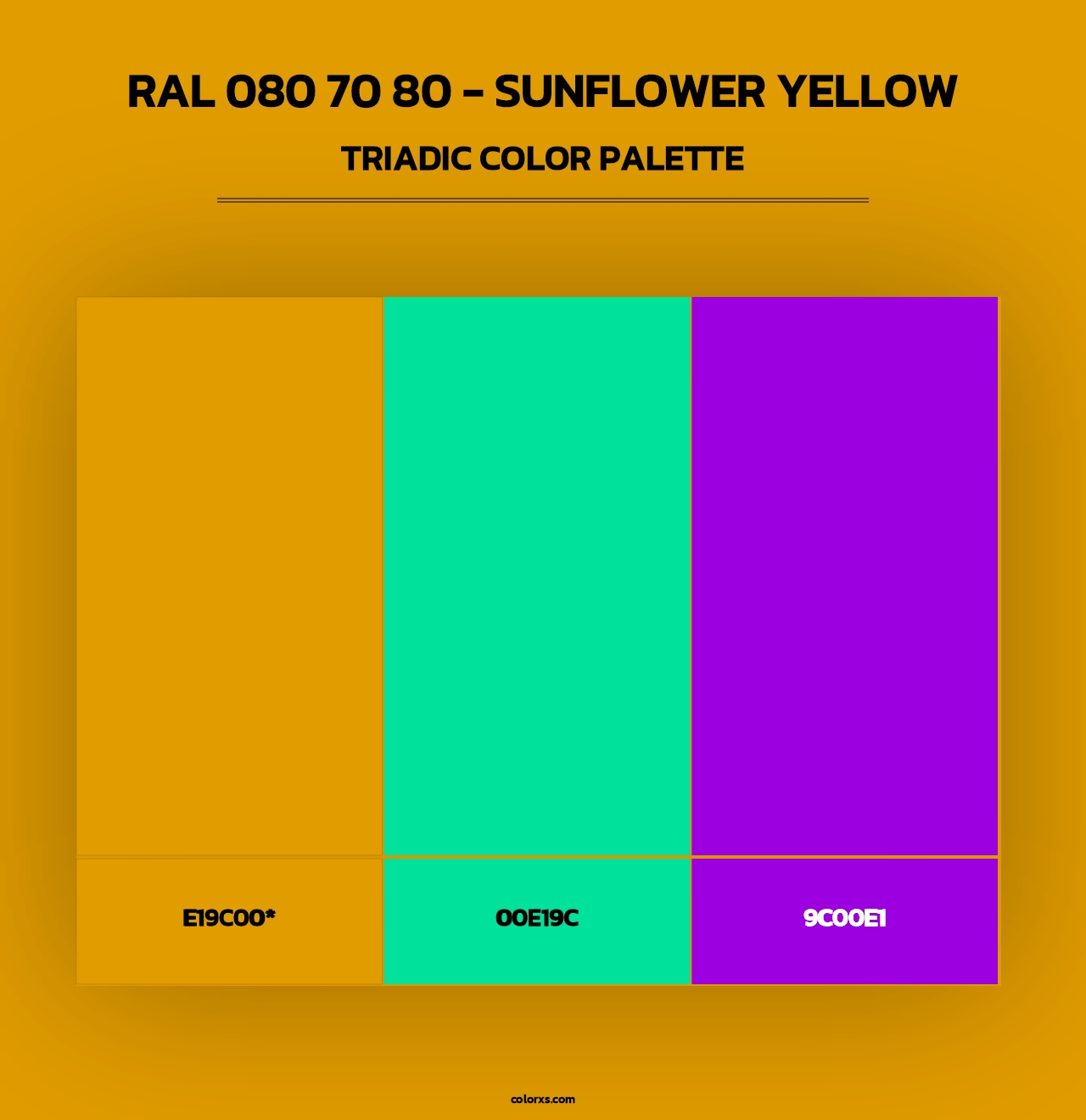 RAL 080 70 80 - SUNFLOWER YELLOW
TRIADIC COLOR PALETTE

E19C00*

00E19C

9C00E1

colorxs.com